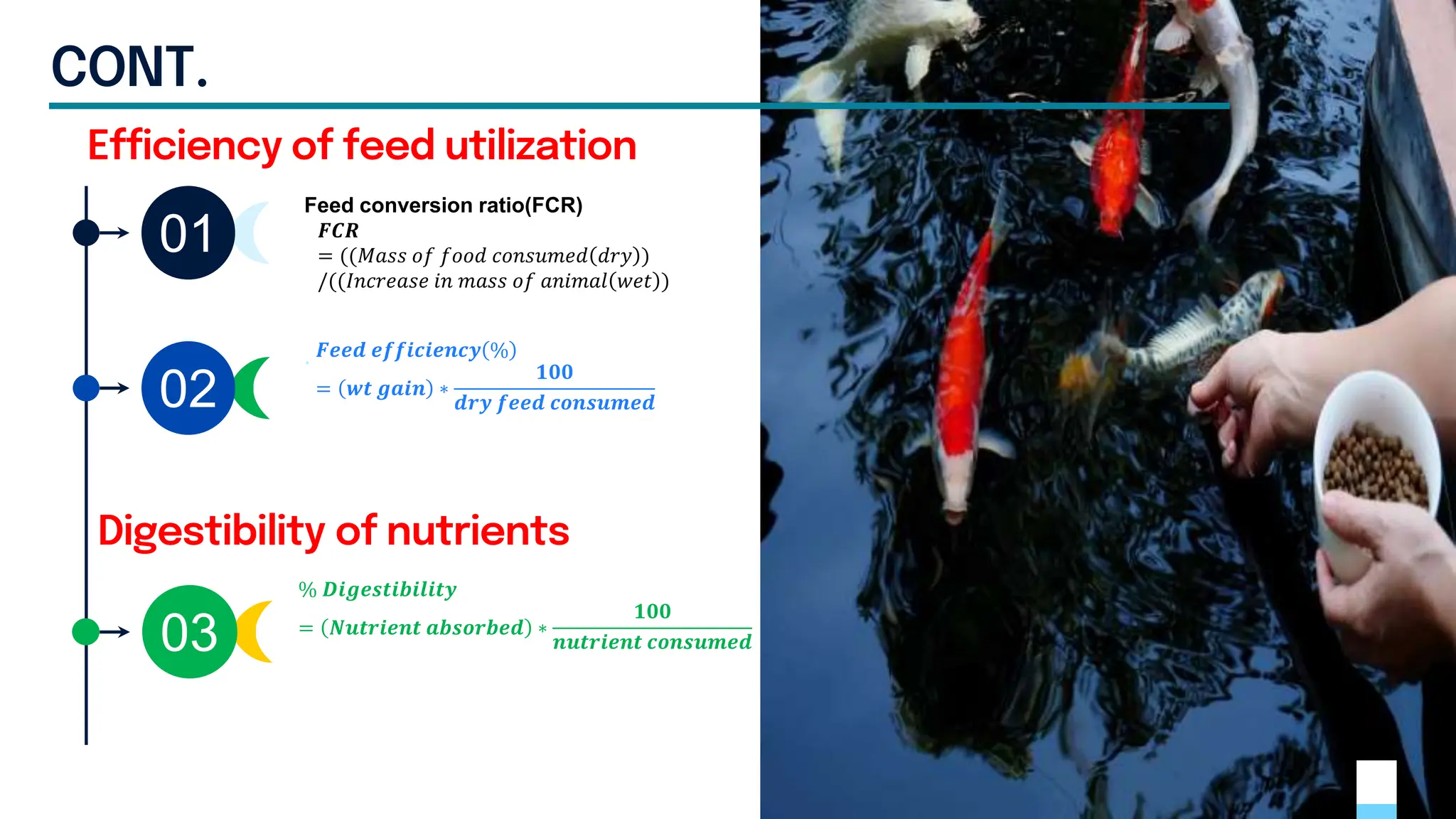 CONT.

Efficiency of feed utilization

01

Feed conversion ratio(FCR)

$FCR = ((Mass\ of\ food\ consumed(dry)) / ((Increase\ in\ mass\ of\ animal(wet))$

02

$Feed\ efficiency(\%) = (wt\ gain) * \frac{100}{dry\ feed\ consumed}$

Digestibility of nutrients

03

$\%\ Digestibility = (Nutrient\ absorbed) * \frac{100}{nutrient\ consumed}$